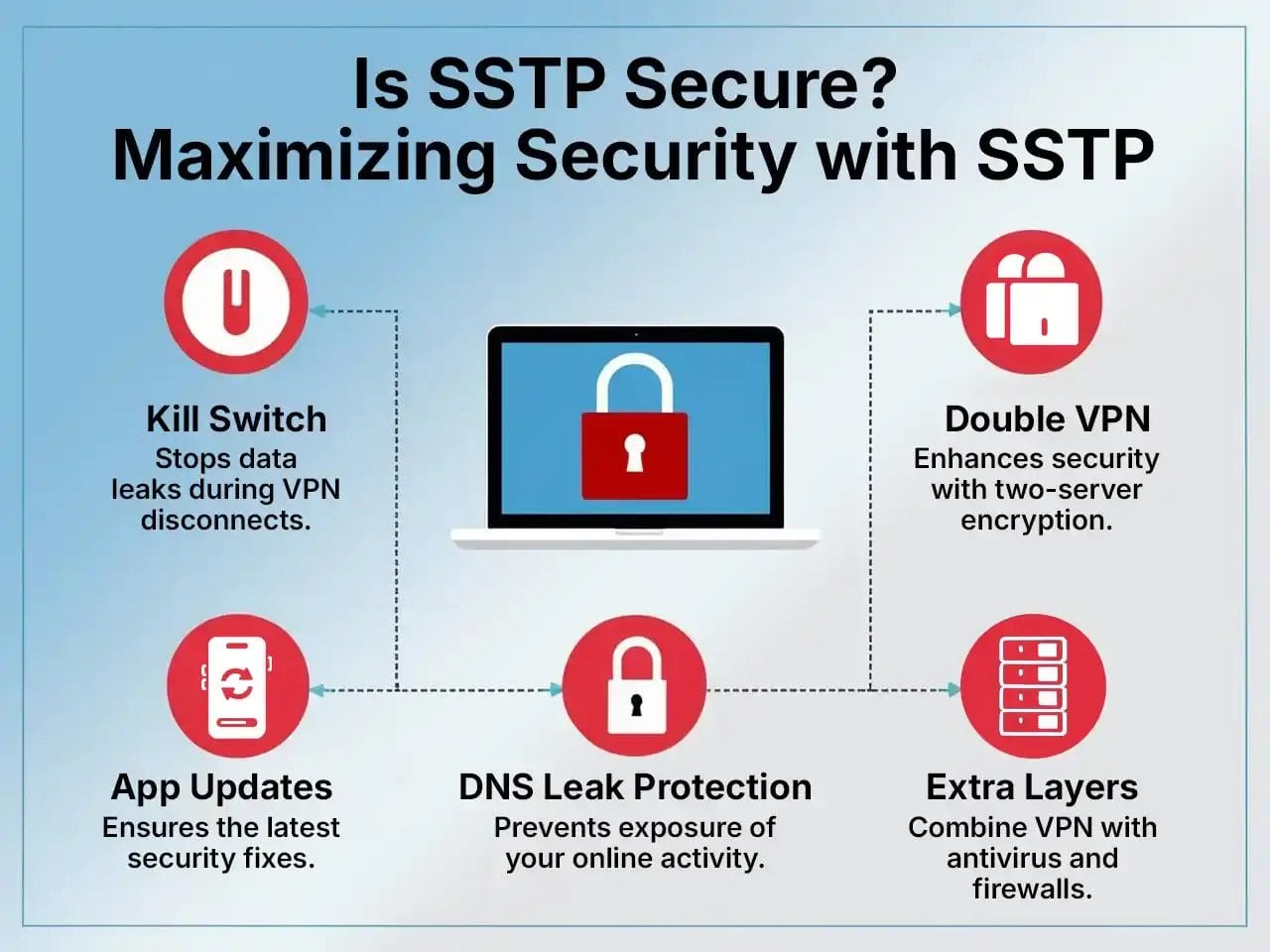 Is SSTP Secure?
Maximizing Security with SSTP

Kill Switch
Stops data leaks during VPN disconnects.

Double VPN
Enhances security with two-server encryption.

App Updates
Ensures the latest security fixes.

DNS Leak Protection
Prevents exposure of your online activity.

Extra Layers
Combine VPN with antivirus and firewalls.